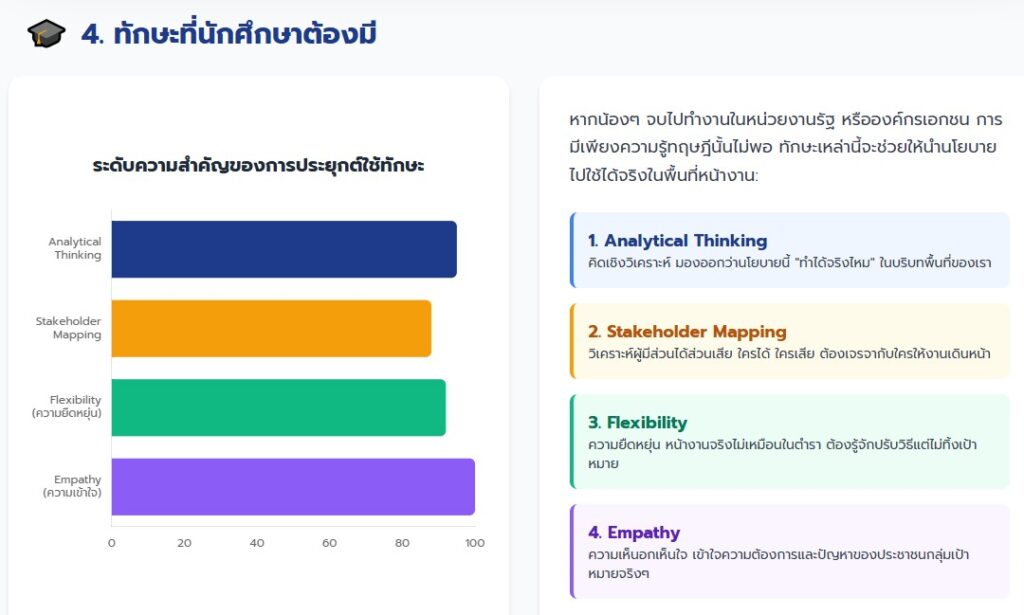 4. ทักษะที่นักศึกษาต้องมี

ระดับความสำคัญของการประยุกต์ใช้ทักษะ

Analytical Thinking

Stakeholder Mapping

Flexibility (ความยืดหยุ่น)

Empathy (ความเข้าใจ)

0 20 40 60 80 100

หากน้องๆ จบไปทำงานในหน่วยงานรัฐ หรือองค์กรเอกชน การมีเพียงความรู้ทฤษฎีนั้นไม่พอ ทักษะเหล่านี้จะช่วยให้นำนโยบายไปใช้ได้จริงในพื้นที่หน้างาน:

1. Analytical Thinking
คิดเชิงวิเคราะห์ มองออกว่านโยบายนี้ "ทำได้จริงไหม" ในบริบทพื้นที่ของเรา

2. Stakeholder Mapping
วิเคราะห์ผู้มีส่วนได้ส่วนเสีย ใครได้ ใครเสีย ต้องเจรจากับใครให้งานเดินหน้า

3. Flexibility
ความยืดหยุ่น หน้างานจริงไม่เหมือนในตำรา ต้องรู้จักปรับวิธีแต่ไม่ทิ้งเป้าหมาย

4. Empathy
ความเห็นอกเห็นใจ เข้าใจความต้องการและปัญหาของประชาชนกลุ่มเป้าหมายจริงๆ